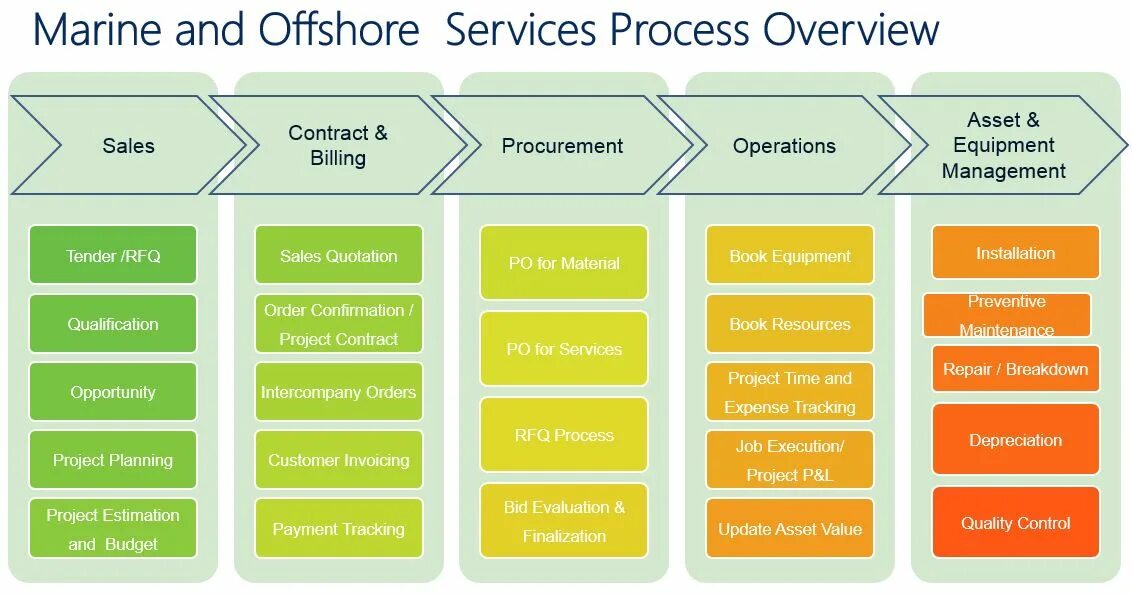 Marine and Offshore Services Process Overview

Sales

Tender /RFQ

Qualification

Opportunity

Project Planning

Project Estimation and Budget

Contract & Billing

Sales Quotation

Order Confirmation / Project Contract

Intercompany Orders

Customer Invoicing

Payment Tracking

Procurement

PO for Material

PO for Services

RFQ Process

Bid Evaluation & Finalization

Operations

Book Equipment

Book Resources

Project Time and Expense Tracking

Job Execution/ Project P&L

Update Asset Value

Asset & Equipment Management

Installation

Preventive Maintenance

Repair / Breakdown

Depreciation

Quality Control